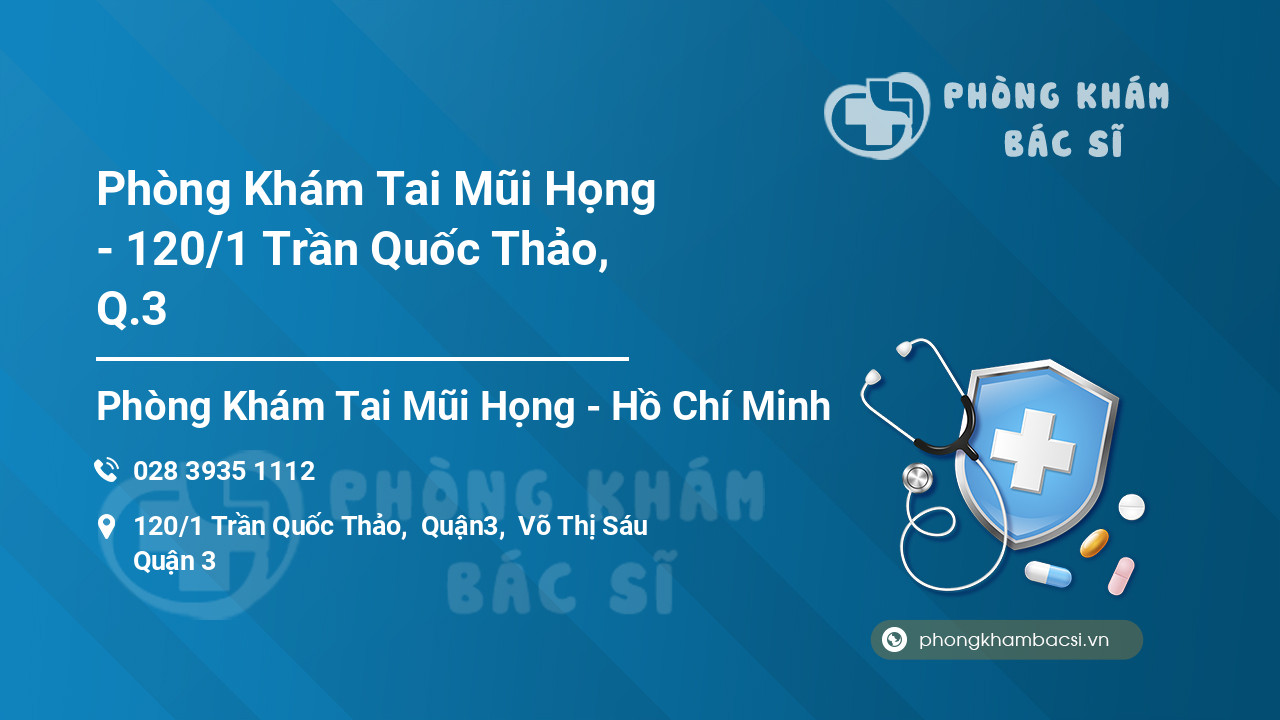 PHÒNG KHÁM
BÁC SĨ

Phòng Khám Tai Mũi Họng - 120/1 Trần Quốc Thảo, Q.3

Phòng Khám Tai Mũi Họng - Hồ Chí Minh

028 3935 1112

120/1 Trần Quốc Thảo, Quận3, Võ Thị Sáu Quận 3

PHÒNG KHÁM
BÁC SĨ

phongkhambacsi.vn